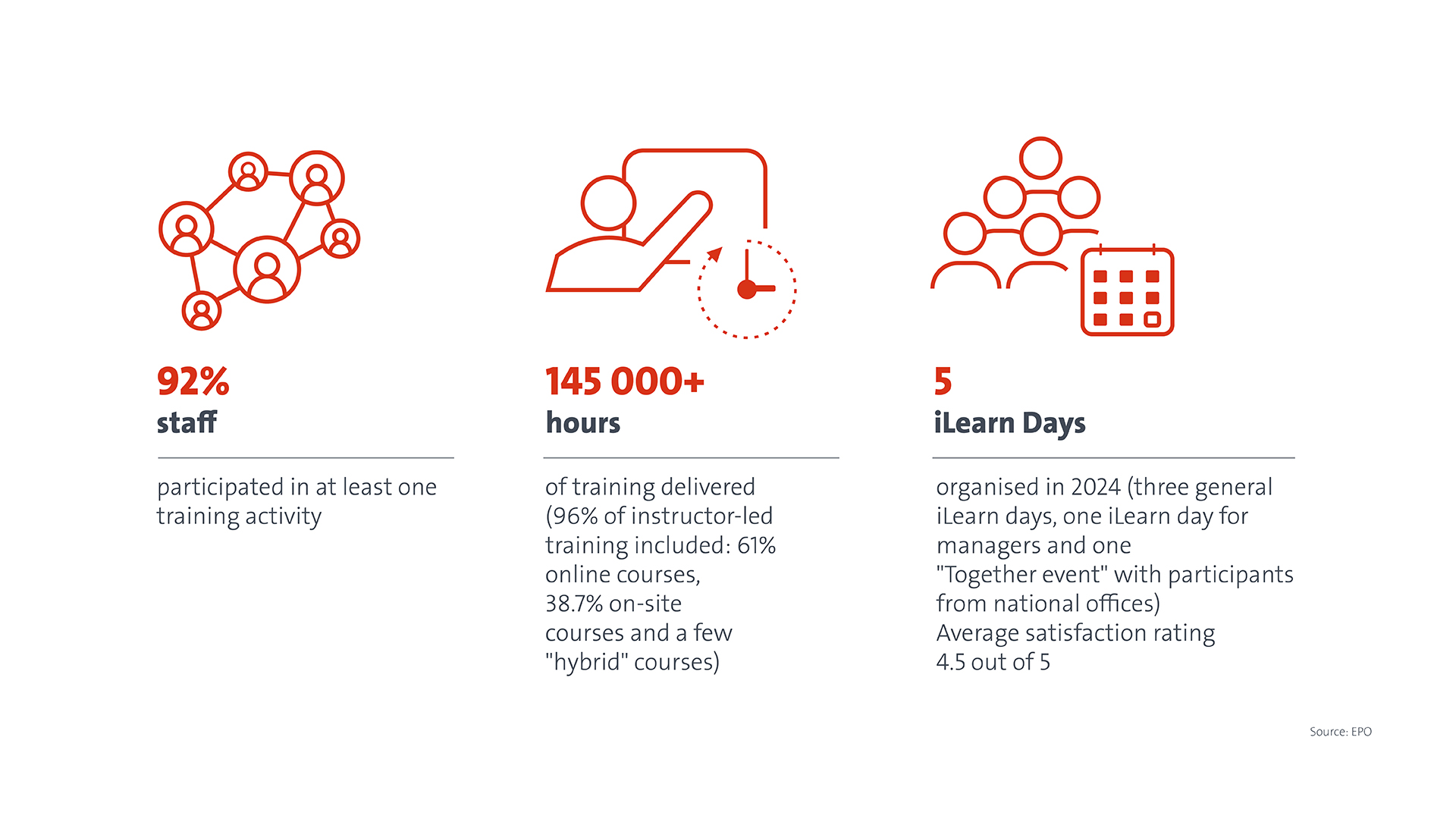 92%
staff

participated in at least one training activity

145 000+
hours

of training delivered (96% of instructor-led training included: 61% online courses, 38.7% on-site courses and a few "hybrid" courses)

5
iLearn Days

organised in 2024 (three general iLearn days, one iLearn day for managers and one "Together event" with participants from national offices)
Average satisfaction rating 4.5 out of 5

Source: EPO